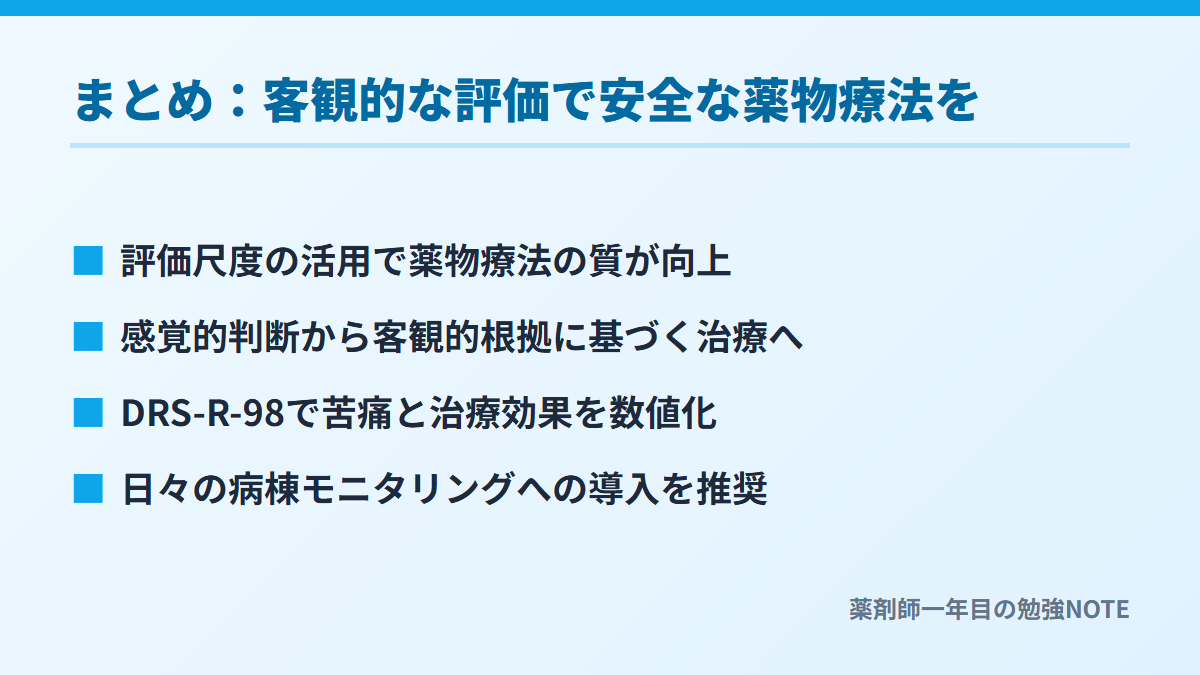 まとめ：客観的な評価で安全な薬物療法を

■ 評価尺度の活用で薬物療法の質が向上

■ 感覚的判断から客観的根拠に基づく治療へ

■ DRS-R-98で苦痛と治療効果を数値化

■ 日々の病棟モニタリングへの導入を推奨

薬剤師一年目の勉強NOTE